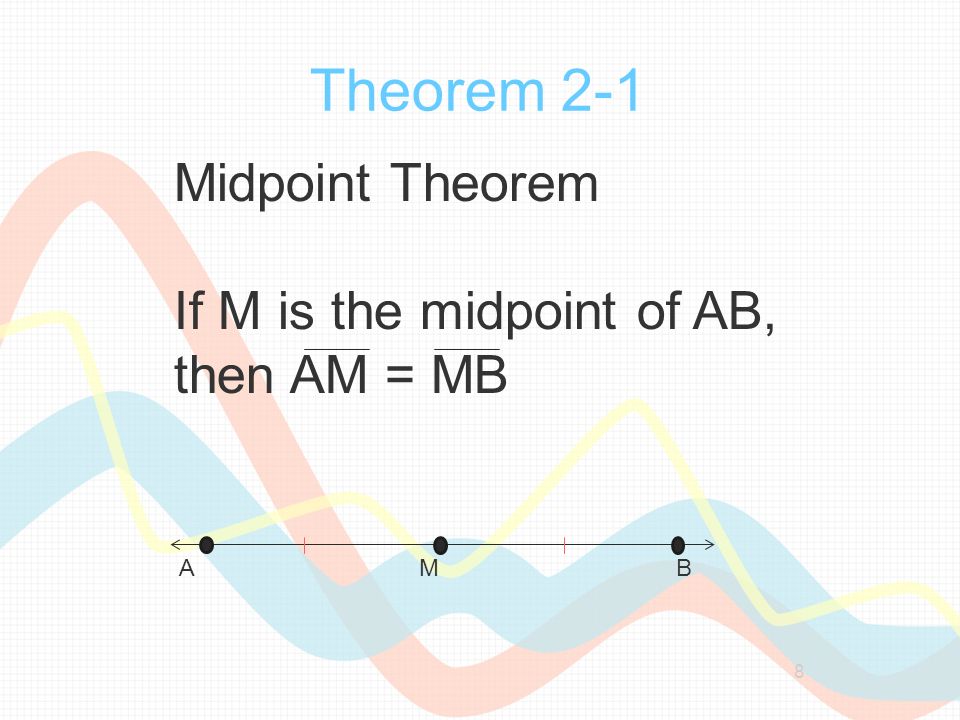 Theorem 2-1

Midpoint Theorem

If M is the midpoint of AB, then $\overline{AM} = \overline{MB}$

A M B

8